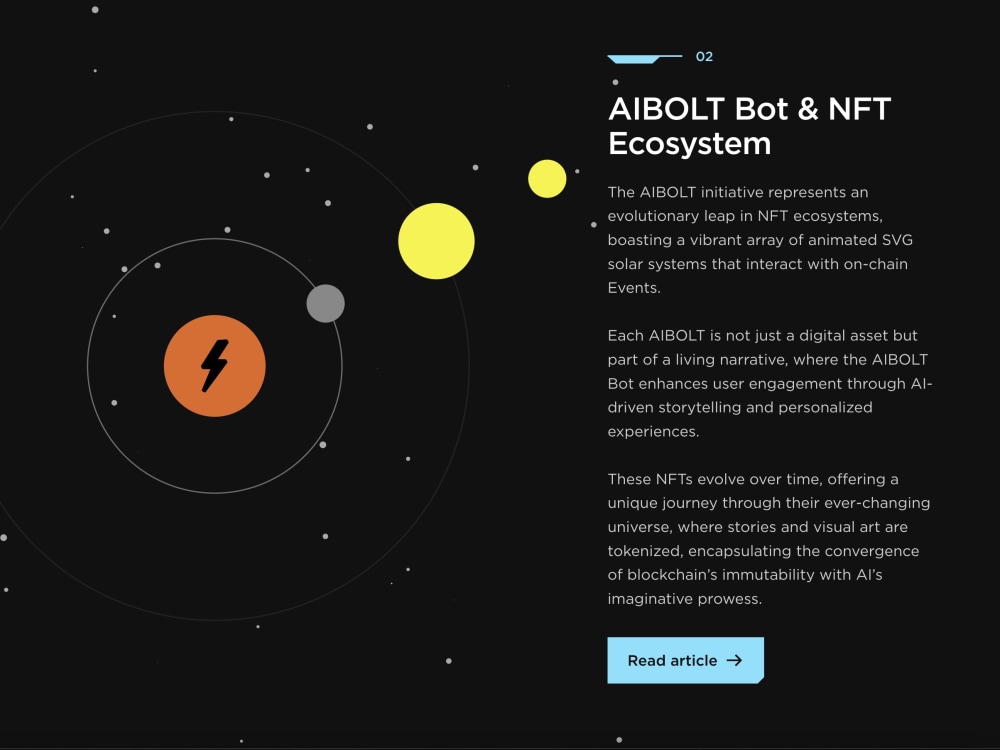 02

AIBOLT Bot & NFT Ecosystem

The AIBOLT initiative represents an evolutionary leap in NFT ecosystems, boasting a vibrant array of animated SVG solar systems that interact with on-chain Events.

Each AIBOLT is not just a digital asset but part of a living narrative, where the AIBOLT Bot enhances user engagement through AI-driven storytelling and personalized experiences.

These NFTs evolve over time, offering a unique journey through their ever-changing universe, where stories and visual art are tokenized, encapsulating the convergence of blockchain's immutability with AI's imaginative prowess.

Read article →